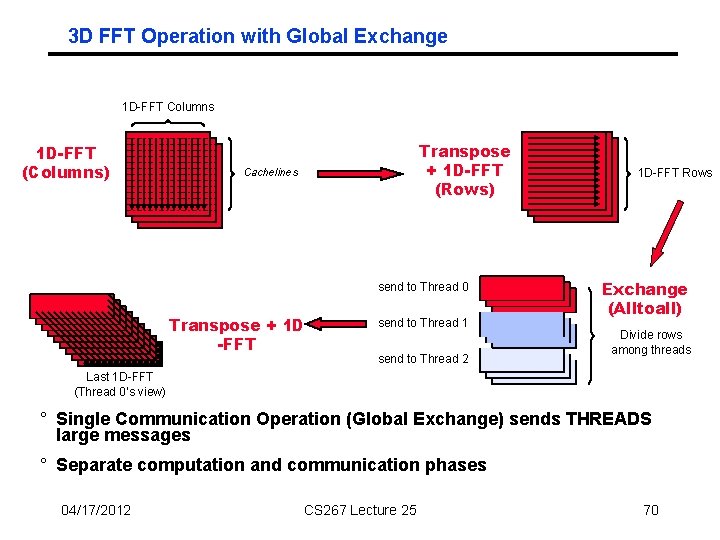 3D FFT Operation with Global Exchange

1D-FFT Columns

1D-FFT (Columns)

Cachelines

Transpose + 1D-FFT (Rows)

1D-FFT Rows

Exchange (Alltoall)

Divide rows among threads

send to Thread 0

send to Thread 1

send to Thread 2

Transpose + 1D -FFT

Last 1D-FFT (Thread 0's view)

° Single Communication Operation (Global Exchange) sends THREADS large messages

° Separate computation and communication phases

04/17/2012

CS267 Lecture 25

70